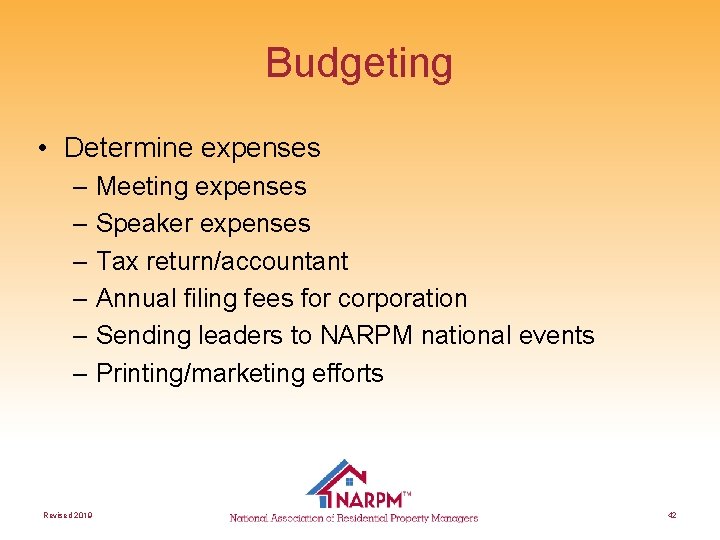 Budgeting

• Determine expenses
– Meeting expenses
– Speaker expenses
– Tax return/accountant
– Annual filing fees for corporation
– Sending leaders to NARPM national events
– Printing/marketing efforts

Revised 2010

NARPM™
National Association of Residential Property Managers

42